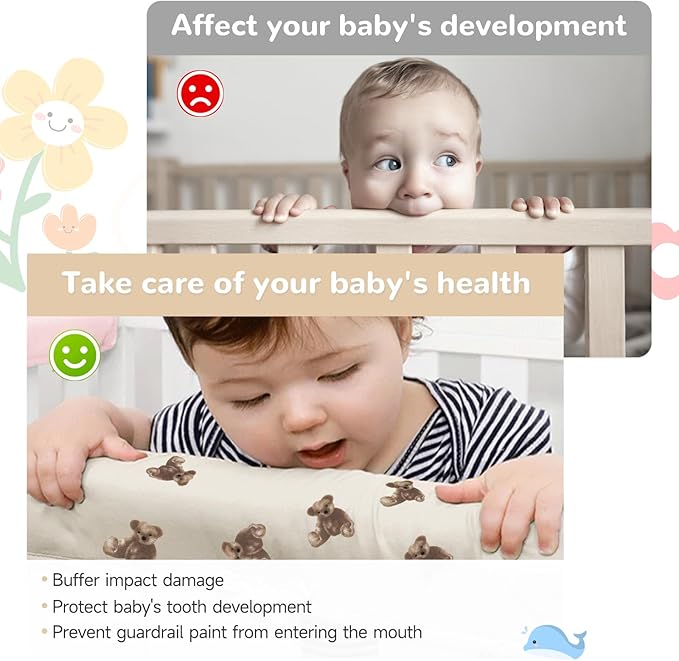 Affect your baby's development

Take care of your baby's health

• Buffer impact damage
• Protect baby's tooth development
• Prevent guardrail paint from entering the mouth